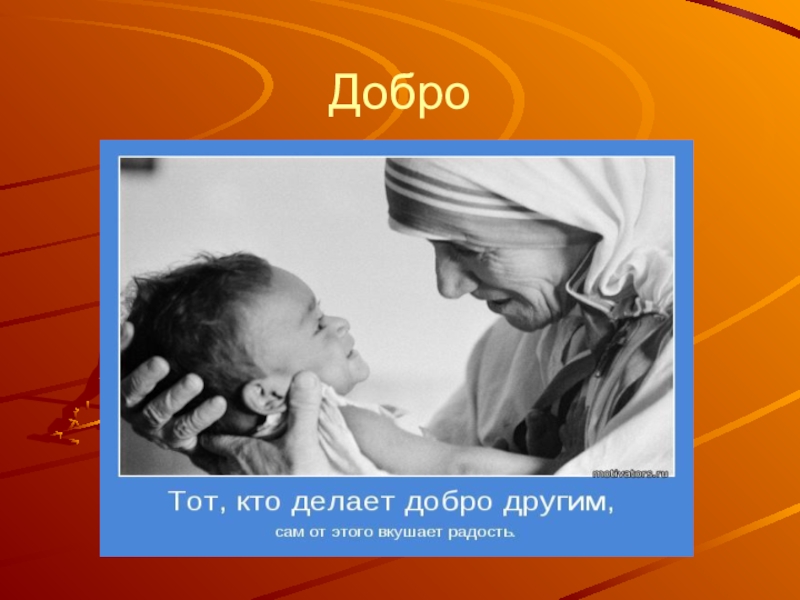 Добро

motivators.ru

Тот, кто делает добро другим,

сам от этого вкушает радость.